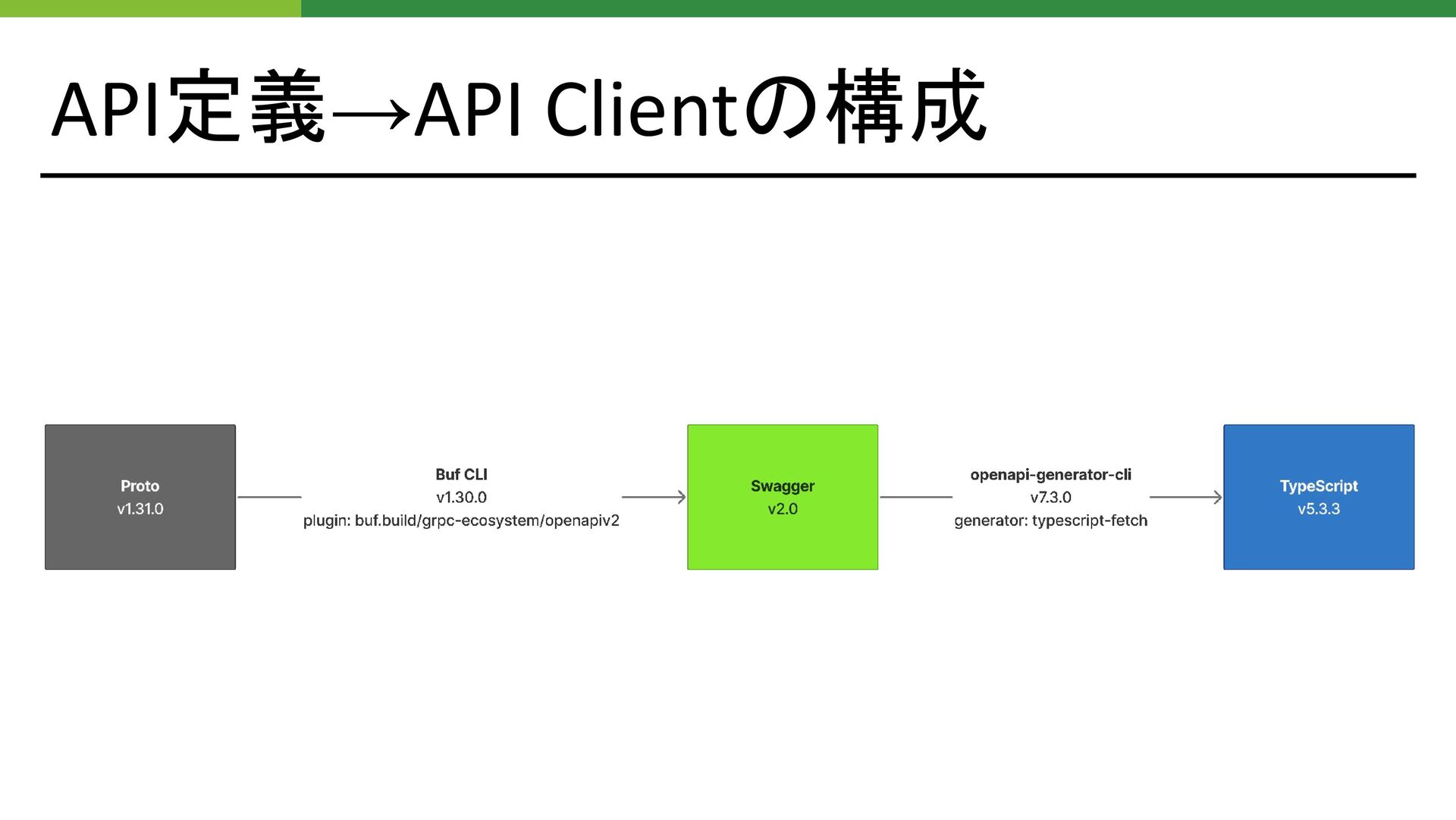 API定義→API Clientの構成

Proto
v1.31.0

Buf CLI
v1.30.0
plugin: buf.build/grpc-ecosystem/openapiv2

Swagger
v2.0

openapi-generator-cli
v7.3.0
generator: typescript-fetch

TypeScript
v5.3.3